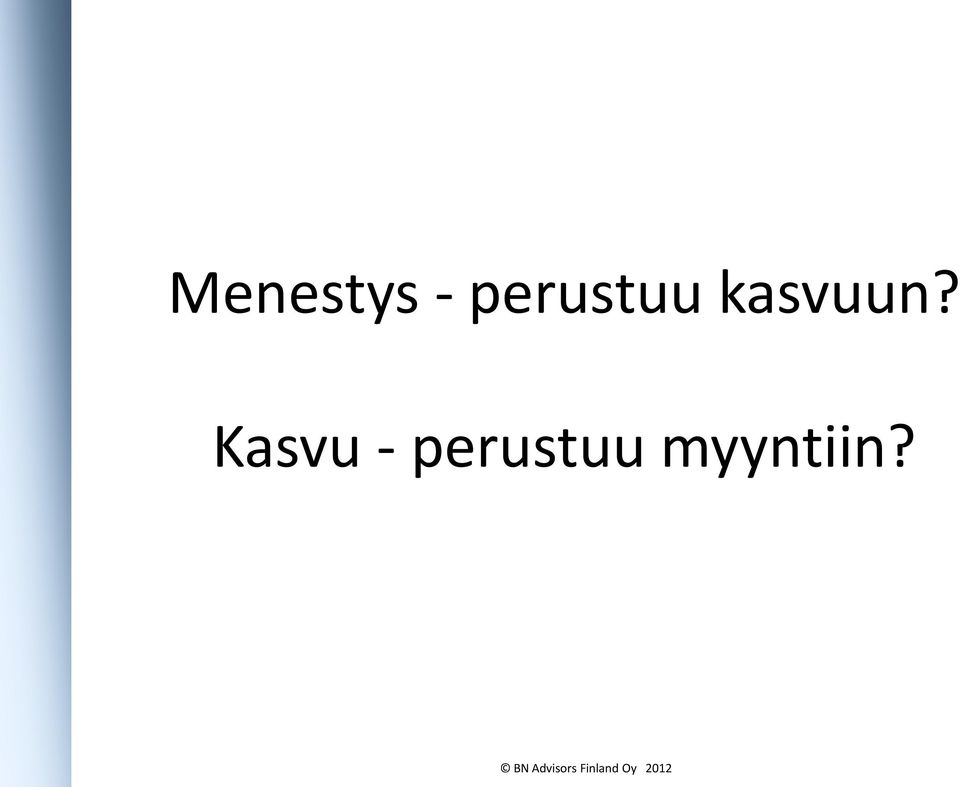 Menestys - perustuu kasvuun?

Kasvu - perustuu myyntiin?

© BN Advisors Finland Oy 2012